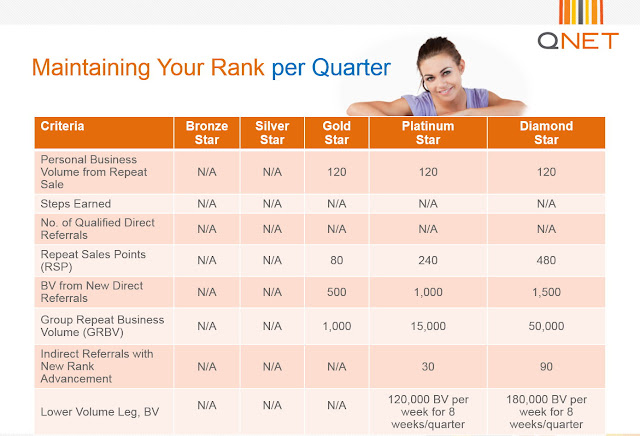 QNET

Maintaining Your Rank per Quarter

| Criteria | Bronze Star | Silver Star | Gold Star | Platinum Star | Diamond Star |
|---|---|---|---|---|---|
| Personal Business Volume from Repeat Sale | N/A | N/A | 120 | 120 | 120 |
| Steps Earned | N/A | N/A | N/A | N/A | N/A |
| No. of Qualified Direct Referrals | N/A | N/A | N/A | N/A | N/A |
| Repeat Sales Points (RSP) | N/A | N/A | 80 | 240 | 480 |
| BV from New Direct Referrals | N/A | N/A | 500 | 1,000 | 1,500 |
| Group Repeat Business Volume (GRBV) | N/A | N/A | 1,000 | 15,000 | 50,000 |
| Indirect Referrals with New Rank Advancement | N/A | N/A | N/A | 30 | 90 |
| Lower Volume Leg, BV | N/A | N/A | N/A | 120,000 BV per week for 8 weeks/quarter | 180,000 BV per week for 8 weeks/quarter |